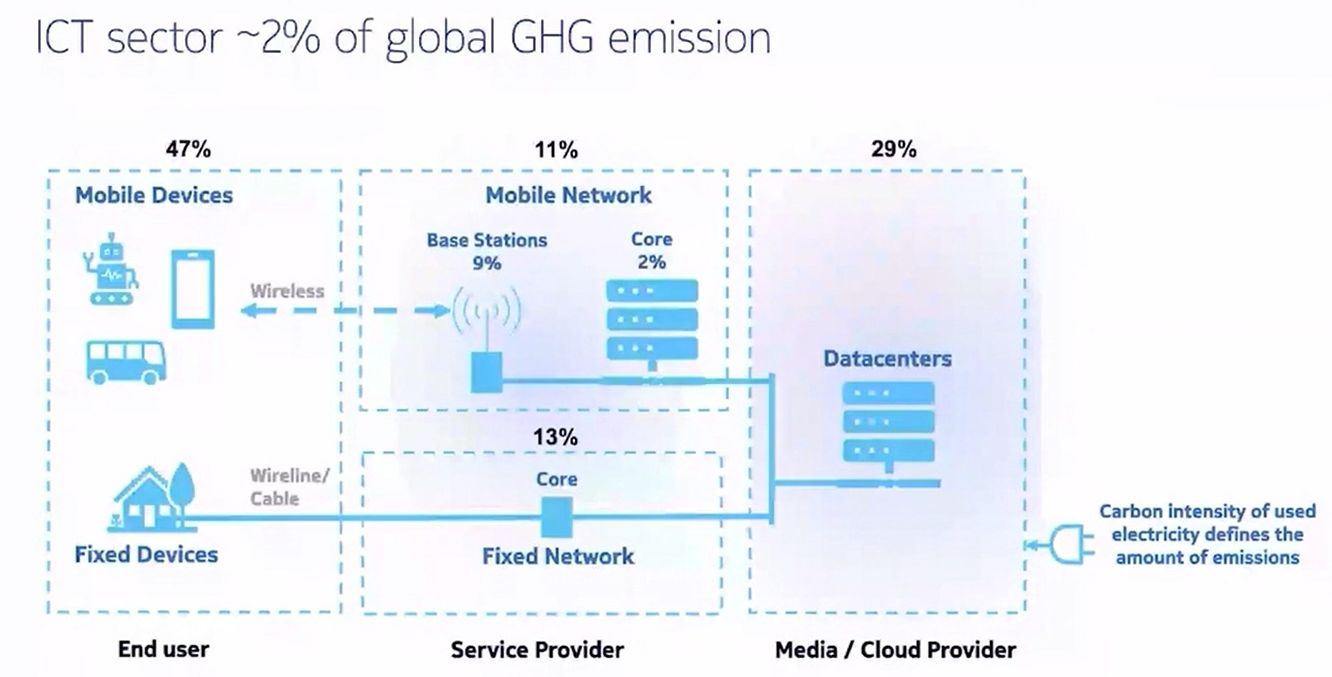 ICT sector ~2% of global GHG emission

47%

Mobile Devices

Wireless

Wireline/ Cable

Fixed Devices

End user

11%

Mobile Network

Base Stations 9%

Core 2%

13%

Core

Fixed Network

Service Provider

29%

Datacenters

Media / Cloud Provider

Carbon intensity of used electricity defines the amount of emissions